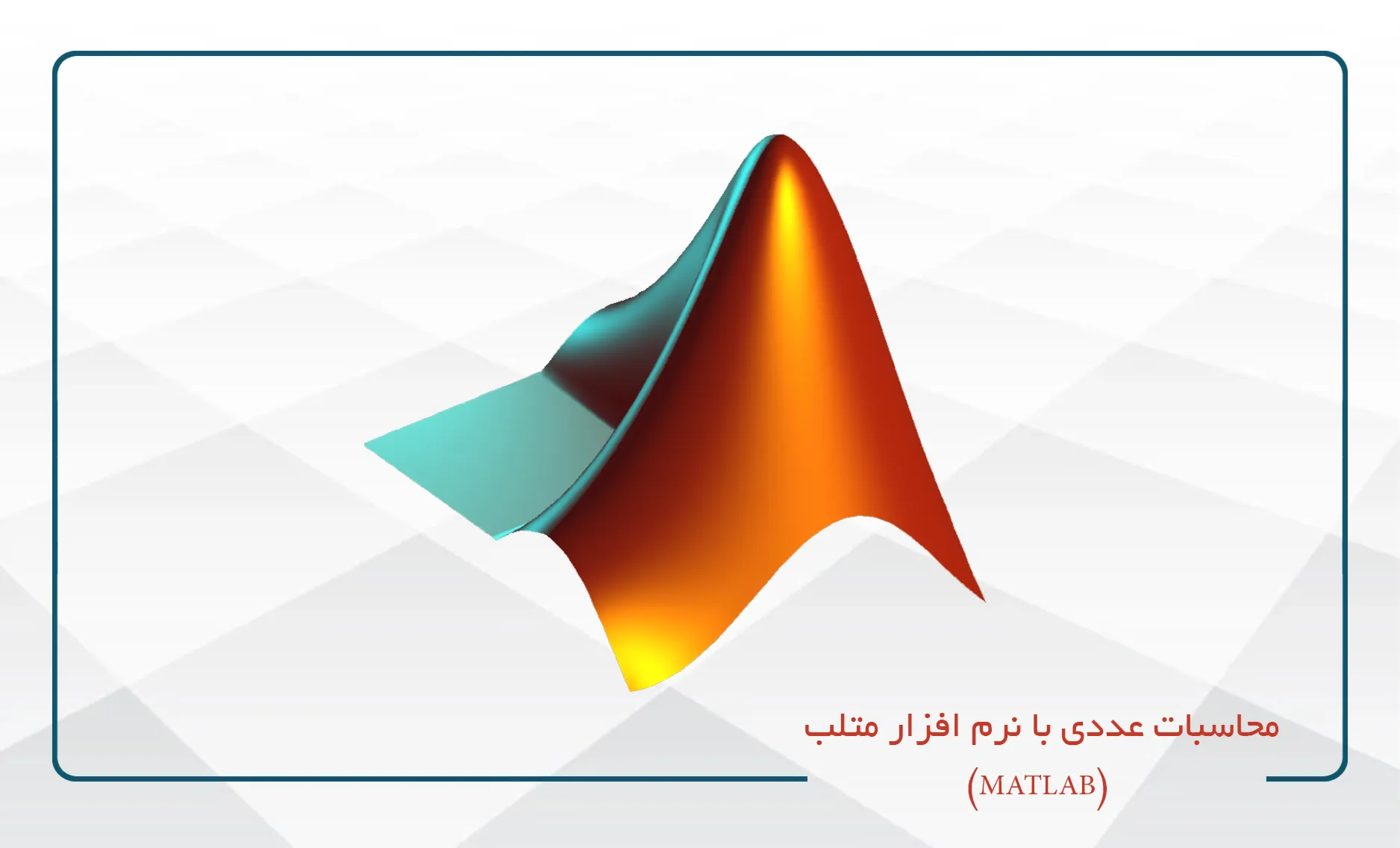 محاسبات عددی با نرم افزار متلب
(MATLAB)